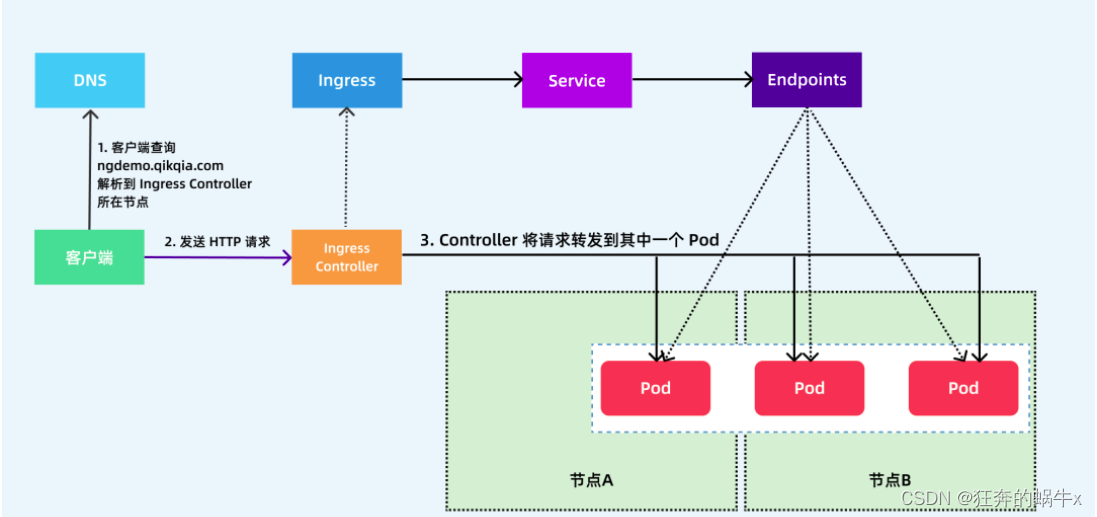 DNS

Ingress

Service

Endpoints

1. 客户端查询 ngdemo.qikqia.com 解析到 Ingress Controller 所在节点

客户端

2. 发送 HTTP 请求

Ingress Controller

3. Controller 将请求转发到其中一个 Pod

Pod

Pod

Pod

节点A

节点B

CSDN @狂奔的蜗牛x